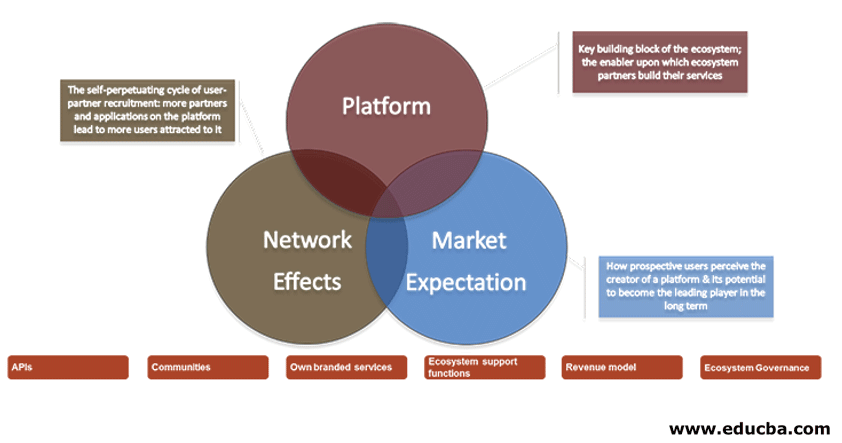 The self-perpetuating cycle of user-partner recruitment: more partners and applications on the platform lead to more users attracted to it

Platform

Key building block of the ecosystem; the enabler upon which ecosystem partners build their services

Network Effects

Market Expectation

How prospective users perceive the creator of a platform & its potential to become the leading player in the long term

APIs

Communities

Own branded services

Ecosystem support functions

Revenue model

Ecosystem Governance

www.educba.com